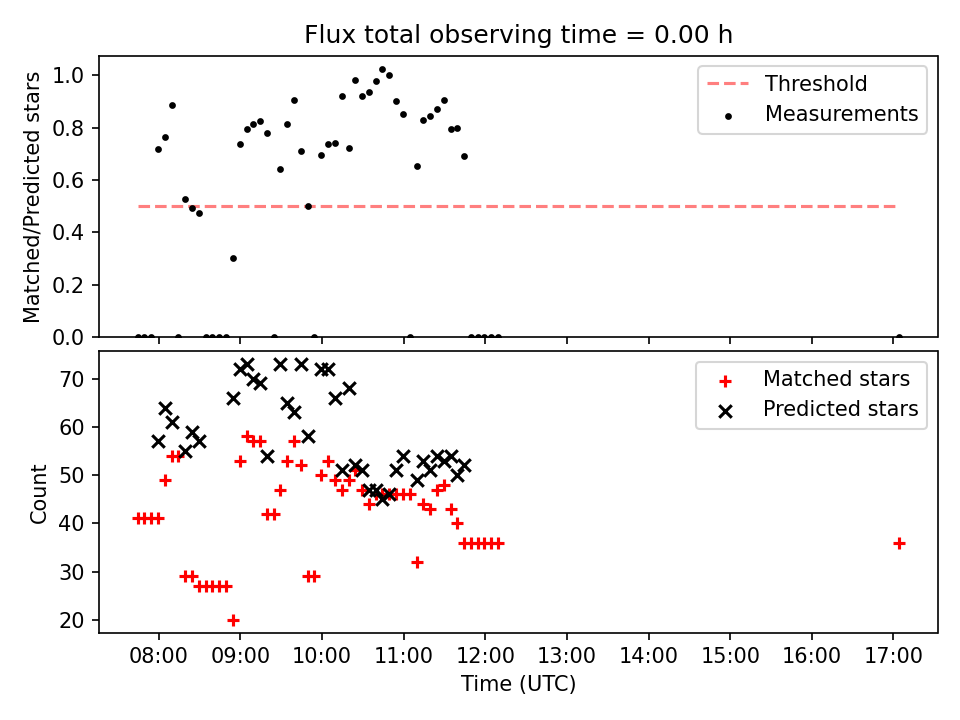 Flux total observing time = 0.00 h

Matched/Predicted stars

1.0
0.8
0.6
0.4
0.2
0.0

Threshold
Measurements

Count

70
60
50
40
30
20

Matched stars
Predicted stars

08:00 09:00 10:00 11:00 12:00 13:00 14:00 15:00 16:00 17:00
Time (UTC)